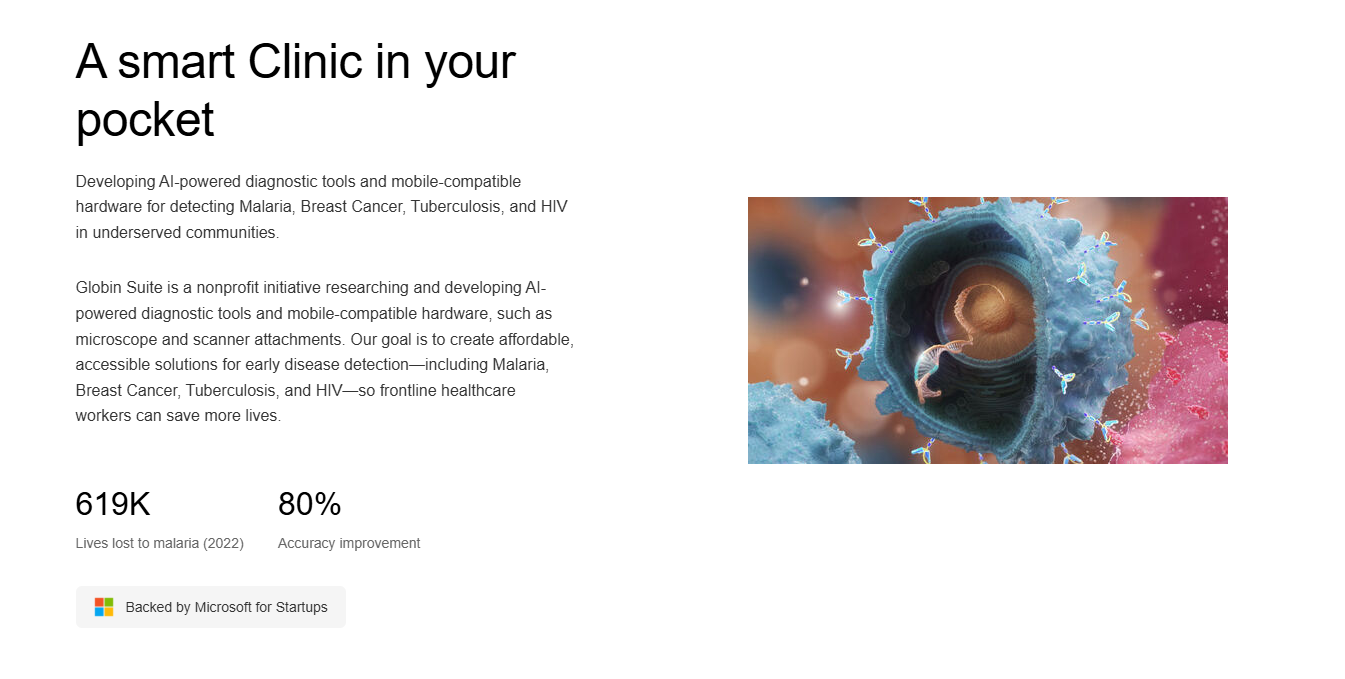 A smart Clinic in your pocket

Developing AI-powered diagnostic tools and mobile-compatible hardware for detecting Malaria, Breast Cancer, Tuberculosis, and HIV in underserved communities.

Globin Suite is a nonprofit initiative researching and developing AI-powered diagnostic tools and mobile-compatible hardware, such as microscope and scanner attachments. Our goal is to create affordable, accessible solutions for early disease detection—including Malaria, Breast Cancer, Tuberculosis, and HIV—so frontline healthcare workers can save more lives.

619K
Lives lost to malaria (2022)

80%
Accuracy improvement

Backed by Microsoft for Startups